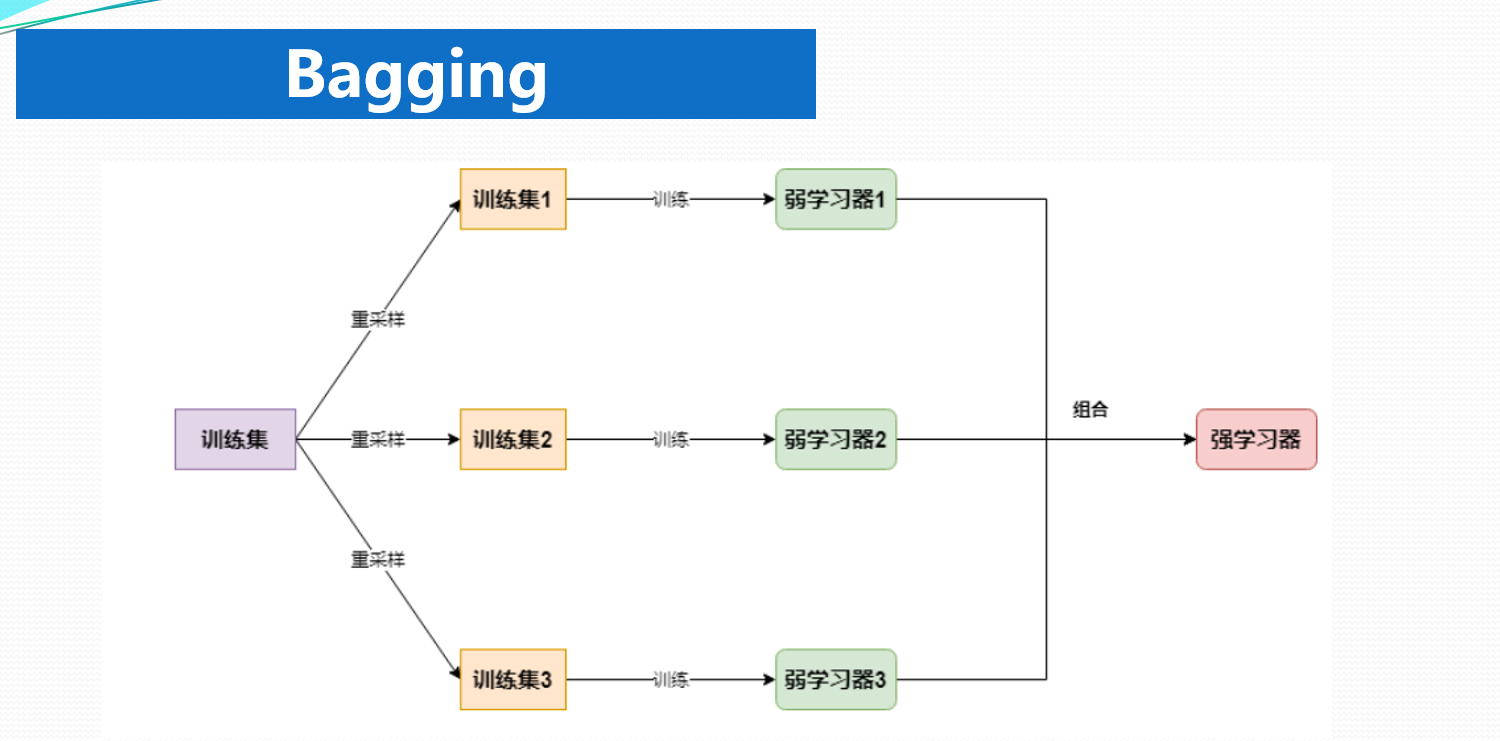 Bagging

训练集

重采样

重采样

重采样

训练集1

训练集2

训练集3

训练

训练

训练

弱学习器1

弱学习器2

弱学习器3

组合

强学习器